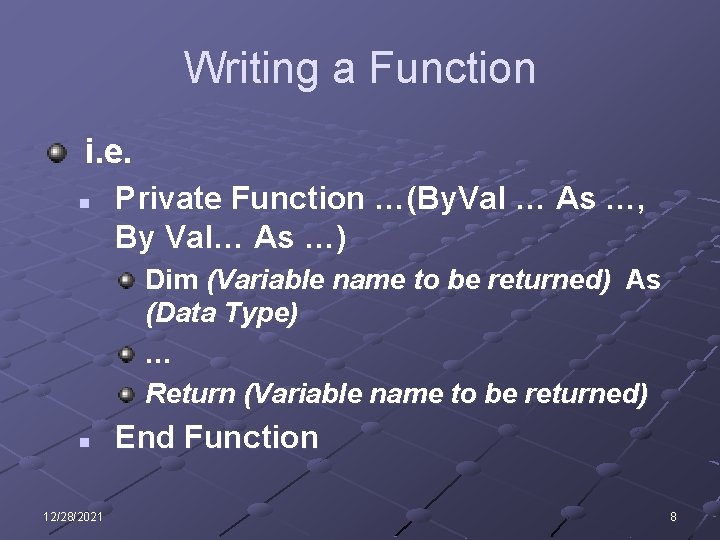 Writing a Function

i.e.

Private Function …(ByVal … As …, By Val… As …)

Dim (Variable name to be returned) As (Data Type)

…

Return (Variable name to be returned)

End Function

12/28/2021

8